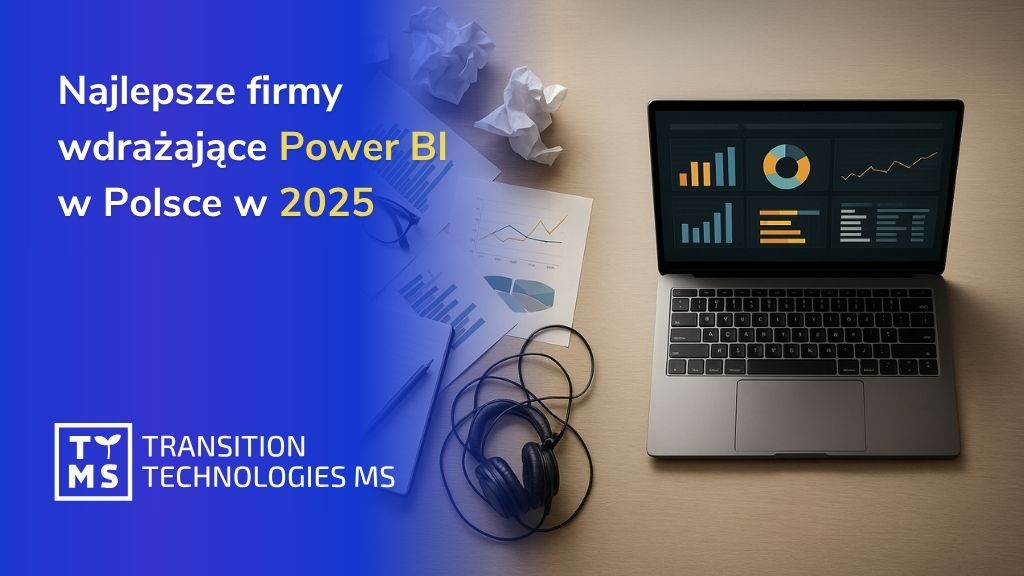 Najlepsze firmy wdrażające Power BI w Polsce w 2025

TT MS TRANSITION TECHNOLOGIES MS